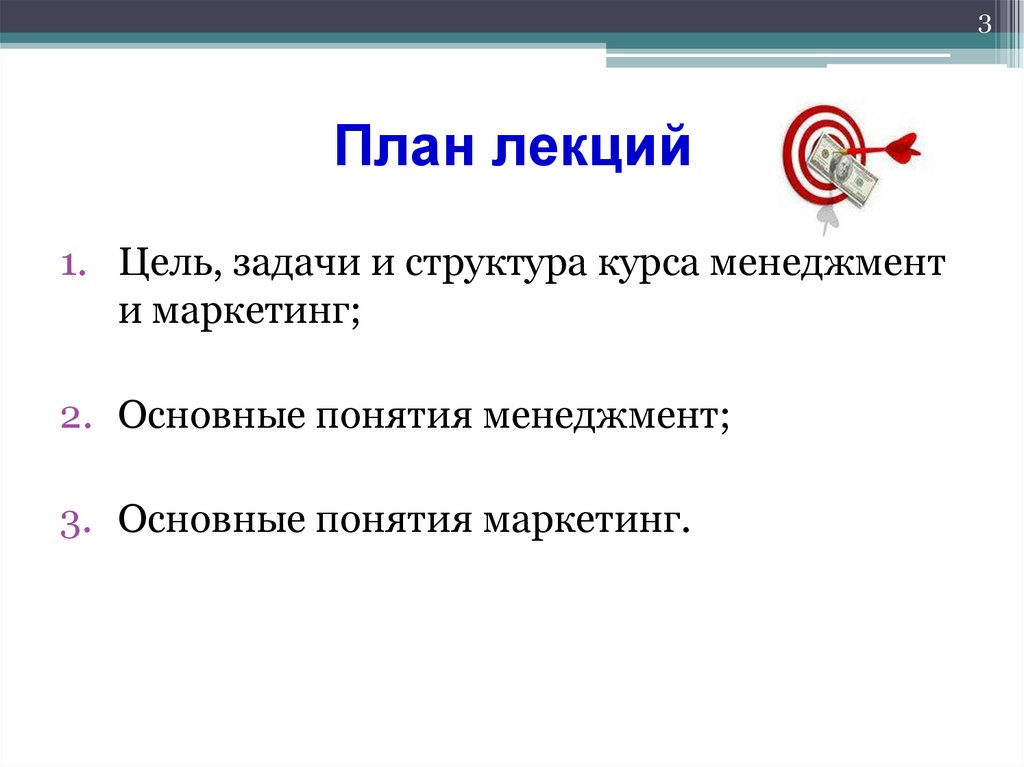 3

План лекций

1. Цель, задачи и структура курса менеджмент и маркетинг;

2. Основные понятия менеджмент;

3. Основные понятия маркетинг.